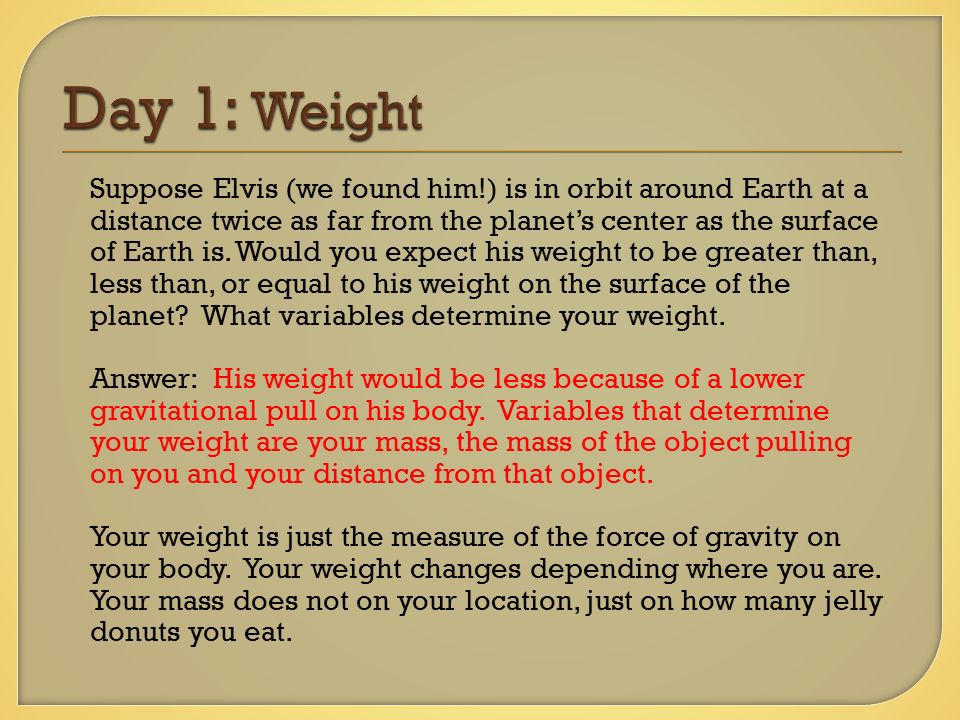 Day 1: Weight

Suppose Elvis (we found him!) is in orbit around Earth at a distance twice as far from the planet's center as the surface of Earth is. Would you expect his weight to be greater than, less than, or equal to his weight on the surface of the planet? What variables determine your weight.

Answer: His weight would be less because of a lower gravitational pull on his body. Variables that determine your weight are your mass, the mass of the object pulling on you and your distance from that object.

Your weight is just the measure of the force of gravity on your body. Your weight changes depending where you are. Your mass does not on your location, just on how many jelly donuts you eat.